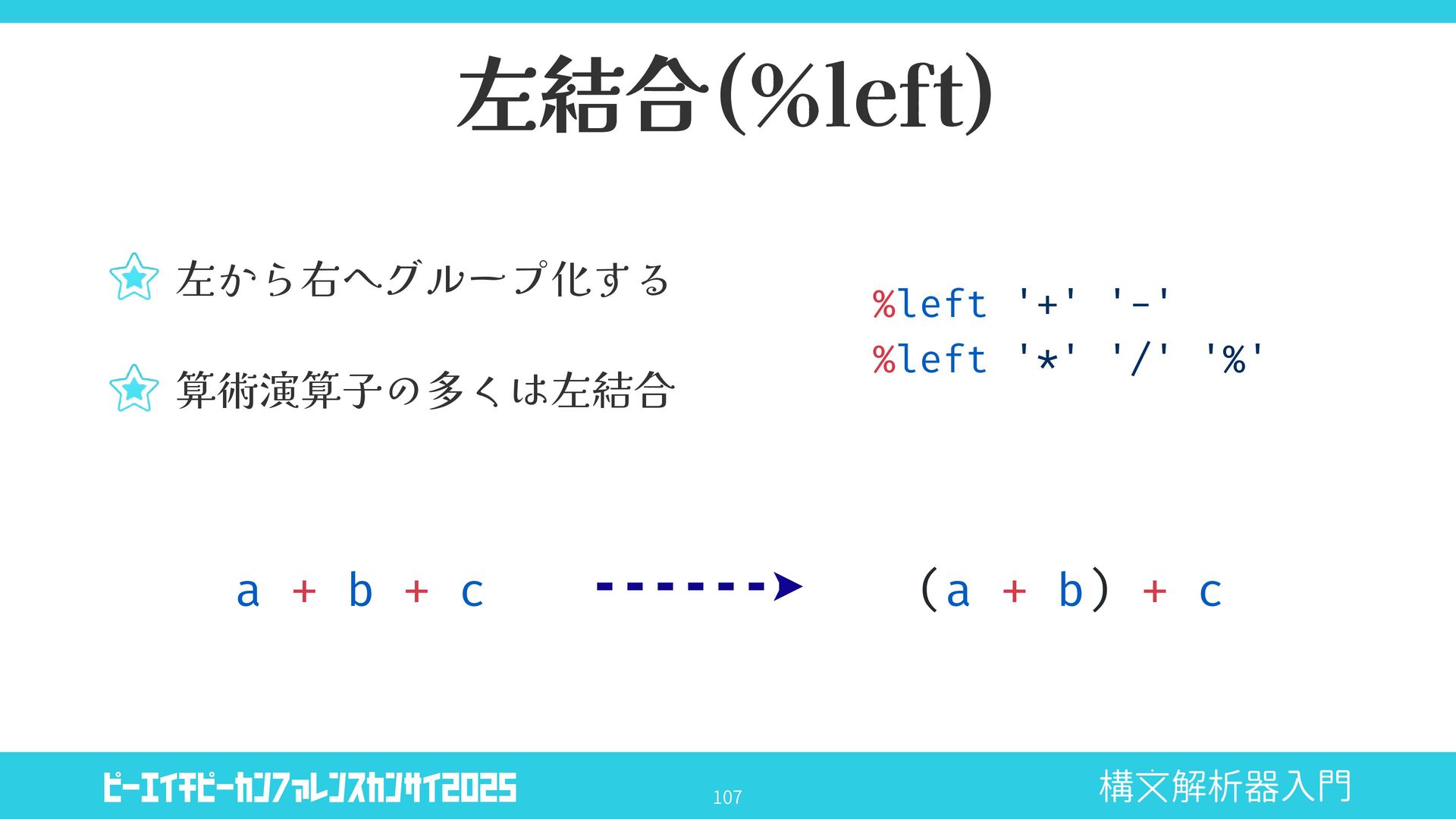 左結合(%left)

左から右へグループ化する

算術演算子の多くは左結合

%left '+' '-'
%left '*' '/' '%'

a + b + c

(a + b) + c

ピーエイチピーカンファレンスカンサイ2025

107

構文解析器入門